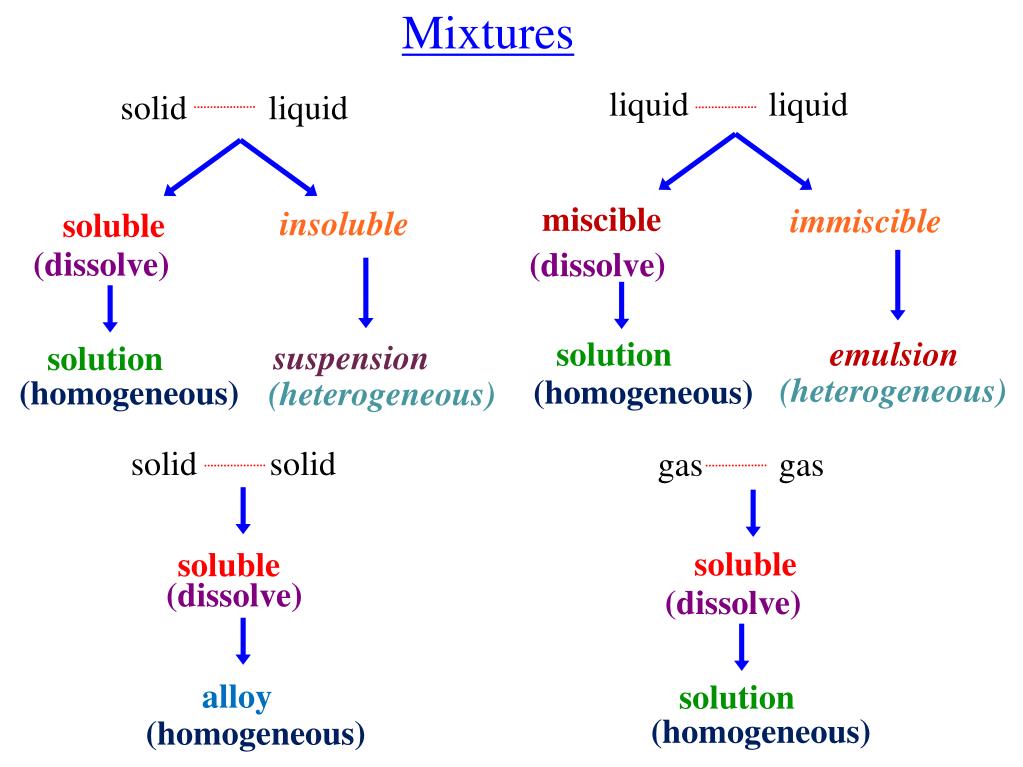 Mixtures

solid liquid

soluble (dissolve)

solution (homogeneous)

insoluble

suspension (heterogeneous)

liquid liquid

miscible (dissolve)

solution (homogeneous)

immiscible

emulsion (heterogeneous)

solid solid

soluble (dissolve)

alloy (homogeneous)

gas gas

soluble (dissolve)

solution (homogeneous)